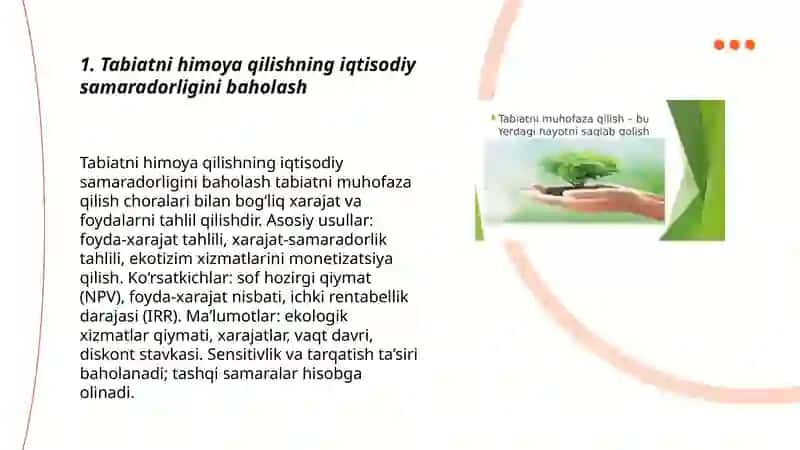 1. Tabiatni himoya qilishning iqtisodiy samaradorligini baholash

Tabiatni himoya qilishning iqtisodiy samaradorligini baholash tabiatni muhofaza qilish choralari bilan bog'liq xarajat va foydalarni tahlil qilishdir. Asosiy usullar: foyda-xarajat tahlili, xarajat-samaradorlik tahlili, ekotizim xizmatlarini monetizatsiya qilish. Ko'rsatkichlar: sof hozirgi qiymat (NPV), foyda-xarajat nisbati, ichki rentabellik darajasi (IRR). Ma'lumotlar: ekologik xizmatlar qiymati, xarajatlar, vaqt davri, diskont stavkasi. Sensitivlik va tarqatish ta'siri baholanadi; tashqi samaralar hisobga olinadi.

Tabiatni muhofaza qilish – bu Yerdagi hayotni saqlab qolish